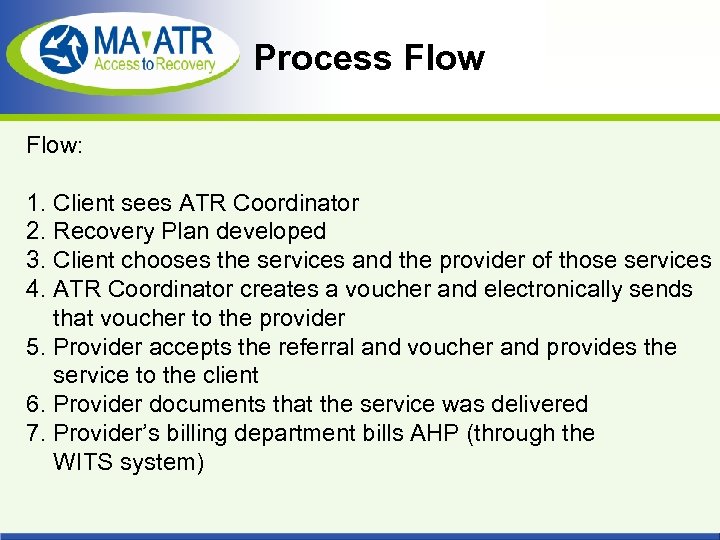 MA ATR
Access to Recovery

Process Flow

Flow:

1. Client sees ATR Coordinator
2. Recovery Plan developed
3. Client chooses the services and the provider of those services
4. ATR Coordinator creates a voucher and electronically sends that voucher to the provider
5. Provider accepts the referral and voucher and provides the service to the client
6. Provider documents that the service was delivered
7. Provider's billing department bills AHP (through the WITS system)